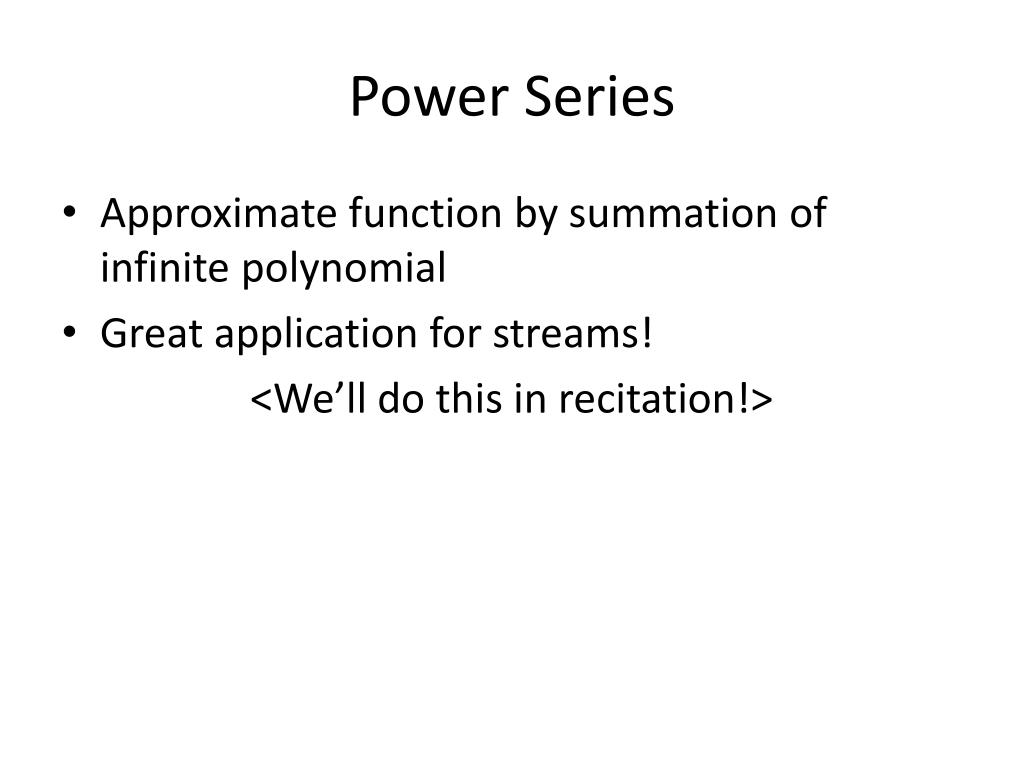 Power Series

• Approximate function by summation of infinite polynomial
• Great application for streams!

<We’ll do this in recitation!>